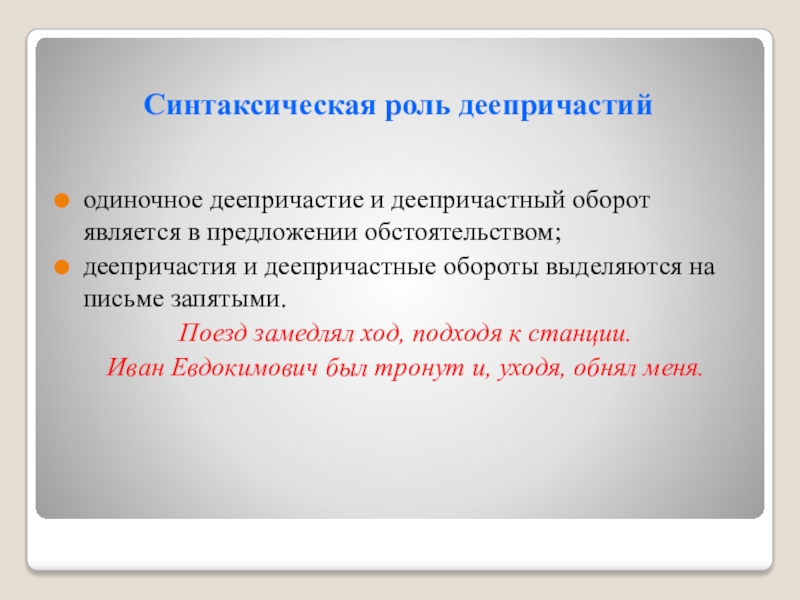 Синтаксическая роль деепричастий

одиночное деепричастие и деепричастный оборот является в предложении обстоятельством;

деепричастия и деепричастные обороты выделяются на письме запятыми.

Поезд замедлял ход, подходя к станции.

Иван Евдокимович был тронут и, уходя, обнял меня.